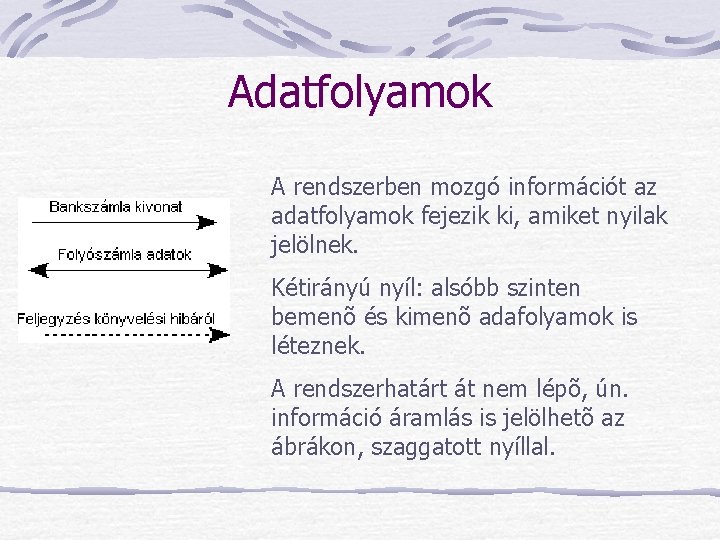 Adatfolyamok

Bankszámla kivonat

Folyószámla adatok

Feljegyzés könyvelési hibáról

A rendszerben mozgó információt az adatfolyamok fejezik ki, amiket nyilak jelölnek.

Kétirányú nyíl: alsóbb szinten bemenõ és kimenõ adafolyamok is léteznek.

A rendszerhatárt át nem lépõ, ún. információ áramlás is jelölhetõ az ábrákon, szaggatott nyíllal.